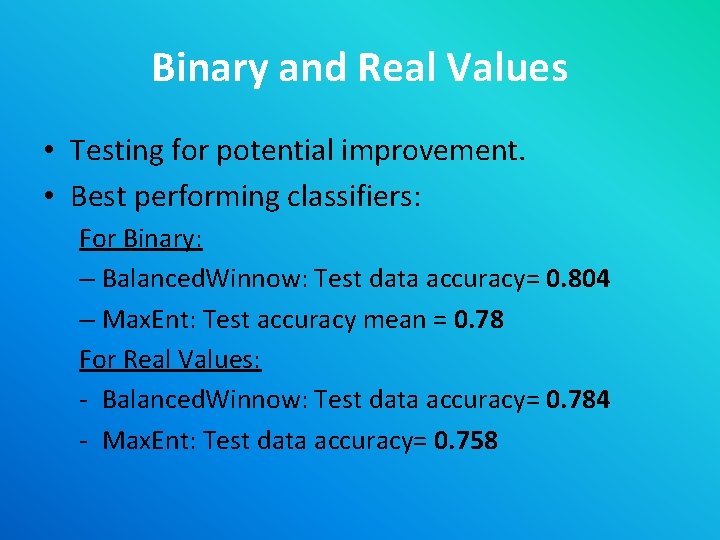 Binary and Real Values

• Testing for potential improvement.
• Best performing classifiers:

For Binary:

– BalancedWinnow: Test data accuracy= 0.804
– MaxEnt: Test accuracy mean = 0.78

For Real Values:

- BalancedWinnow: Test data accuracy= 0.784
- MaxEnt: Test data accuracy= 0.758